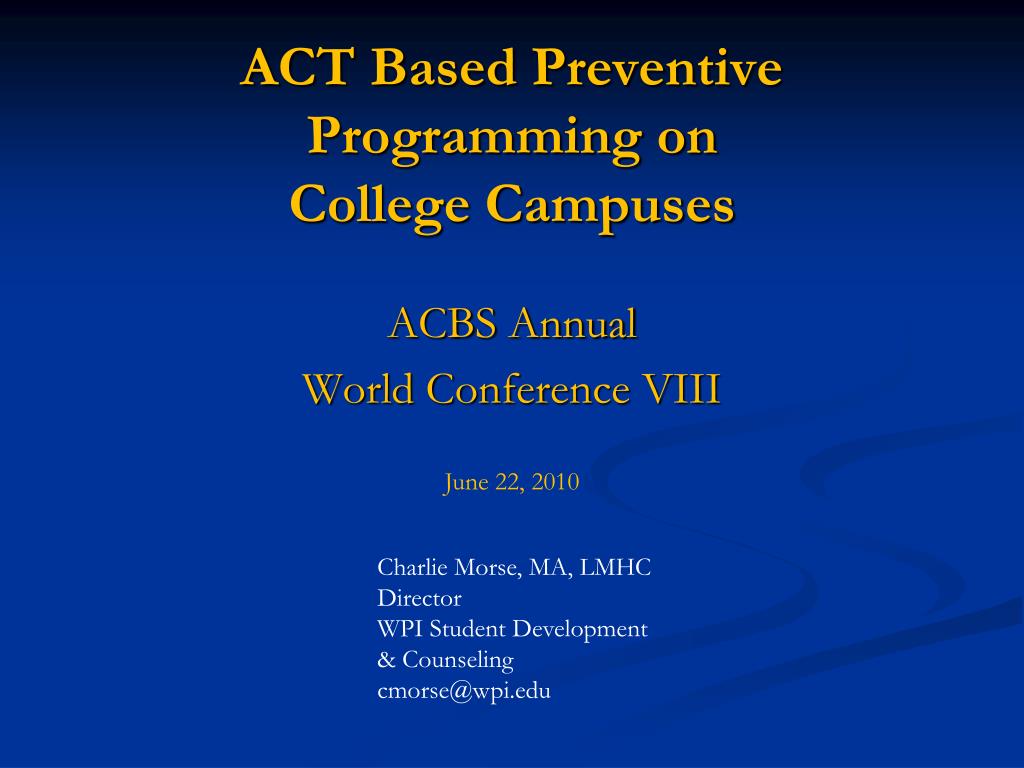 ACT Based Preventive Programming on College Campuses

ACBS Annual
World Conference VIII

June 22, 2010

Charlie Morse, MA, LMHC
Director
WPI Student Development & Counseling
cmorse@wpi.edu